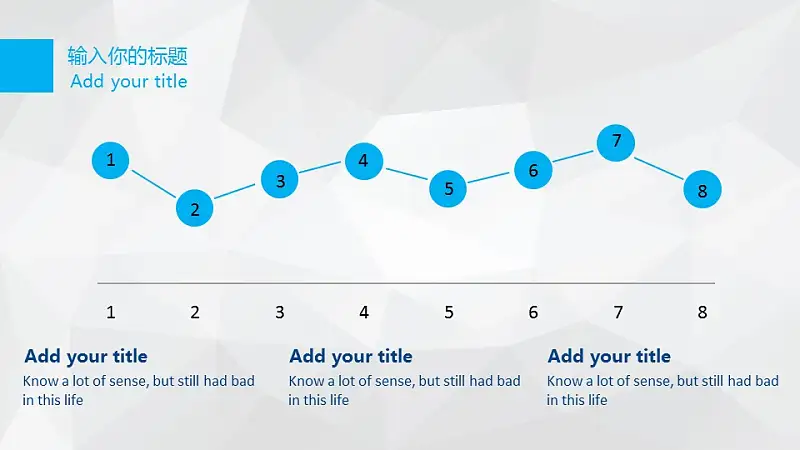 输入你的标题
Add your title

1 2 3 4 5 6 7 8

1 2 3 4 5 6 7 8

Add your title
Know a lot of sense, but still had bad in this life

Add your title
Know a lot of sense, but still had bad in this life

Add your title
Know a lot of sense, but still had bad in this life